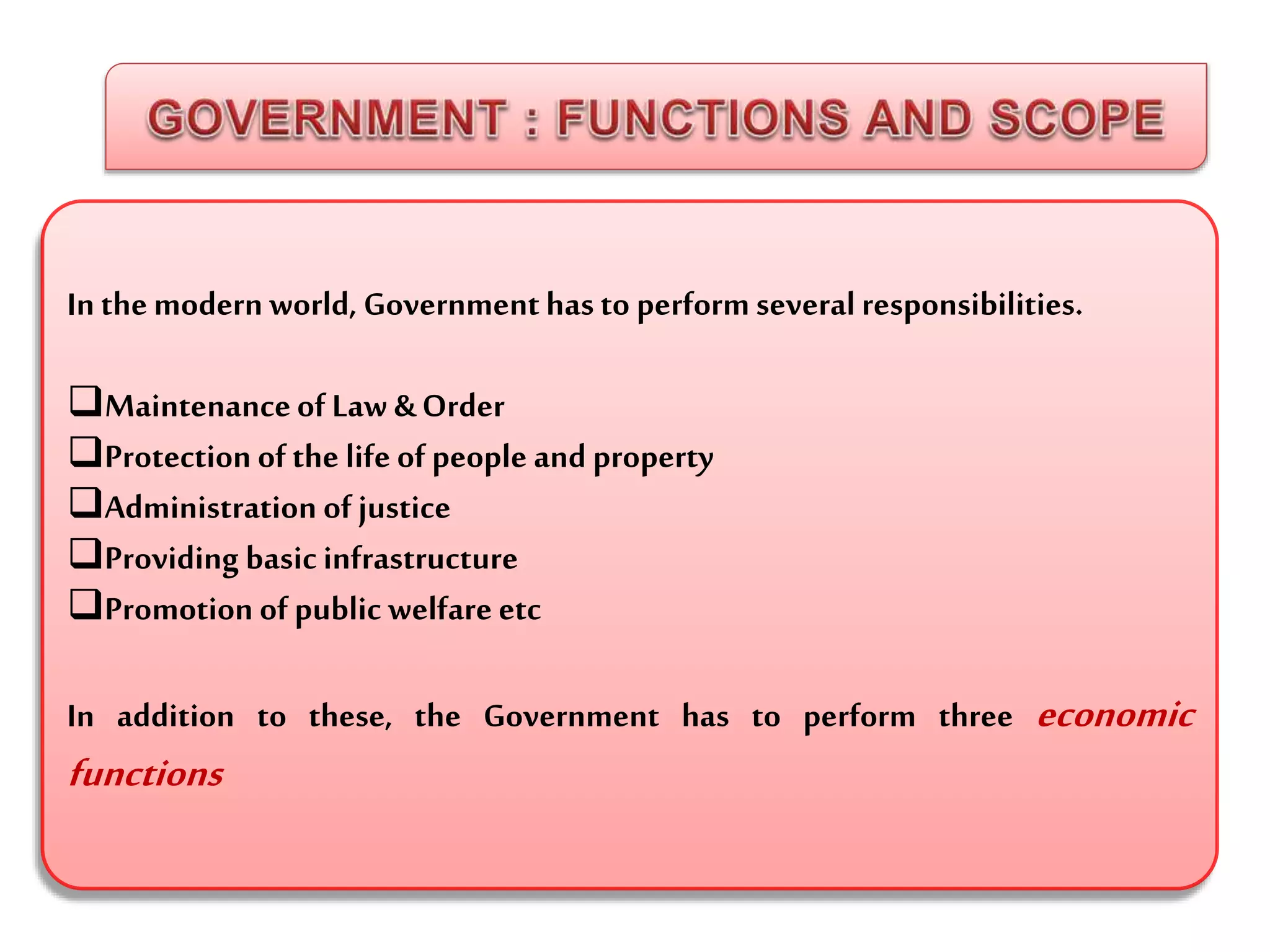 GOVERNMENT : FUNCTIONS AND SCOPE

In the modern world, Government has to perform several responsibilities.

❑Maintenance of Law & Order
❑Protection of the life of people and property
❑Administration of justice
❑Providing basic infrastructure
❑Promotion of public welfare etc

In addition to these, the Government has to perform three economic functions